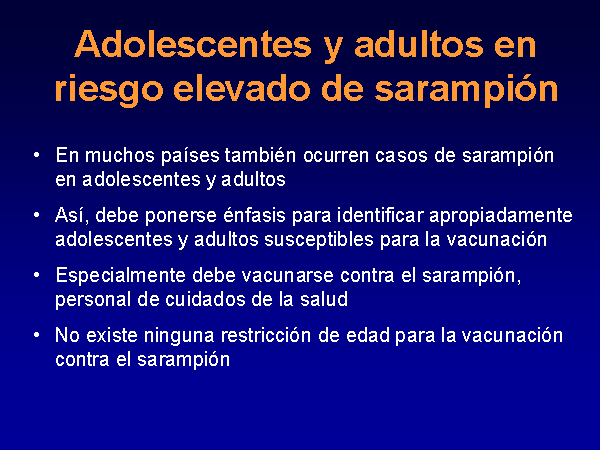 Adolescentes y adultos en riesgo elevado de sarampión

• En muchos países también ocurren casos de sarampión en adolescentes y adultos

• Así, debe ponerse énfasis para identificar apropiadamente adolescentes y adultos susceptibles para la vacunación

• Especialmente debe vacunarse contra el sarampión, personal de cuidados de la salud

• No existe ninguna restricción de edad para la vacunación contra el sarampión